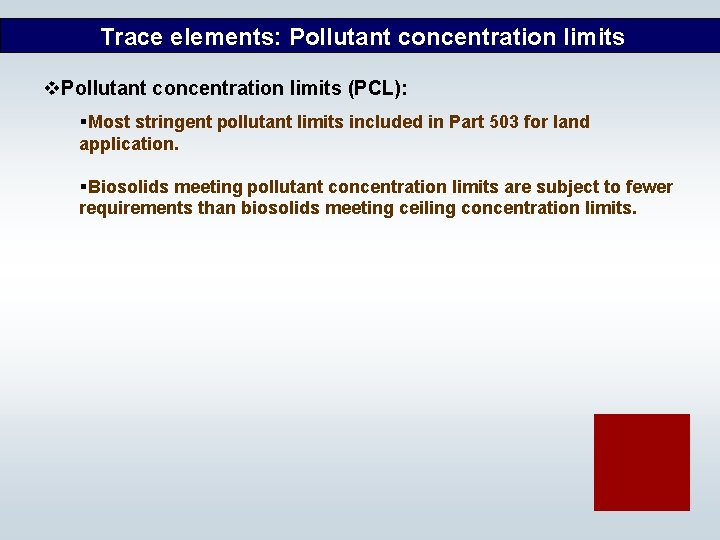 Trace elements: Pollutant concentration limits

❖Pollutant concentration limits (PCL):

▪Most stringent pollutant limits included in Part 503 for land application.

▪Biosolids meeting pollutant concentration limits are subject to fewer requirements than biosolids meeting ceiling concentration limits.